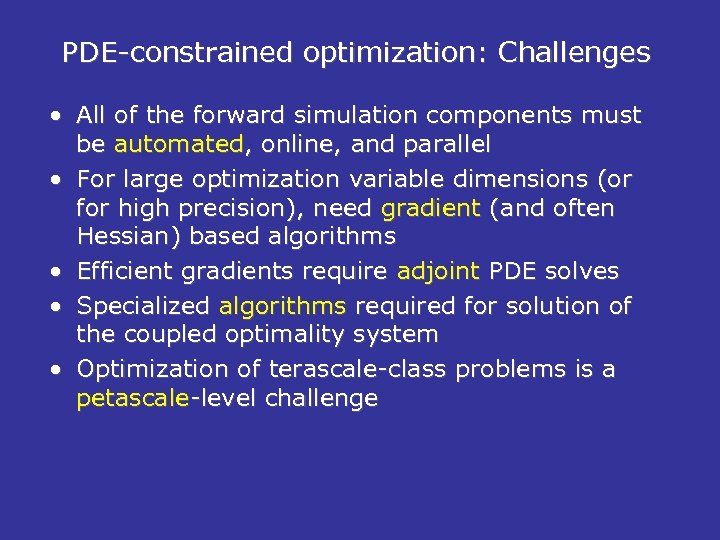 PDE-constrained optimization: Challenges

• All of the forward simulation components must be automated, online, and parallel
• For large optimization variable dimensions (or for high precision), need gradient (and often Hessian) based algorithms
• Efficient gradients require adjoint PDE solves
• Specialized algorithms required for solution of the coupled optimality system
• Optimization of terascale-class problems is a petascale-level challenge